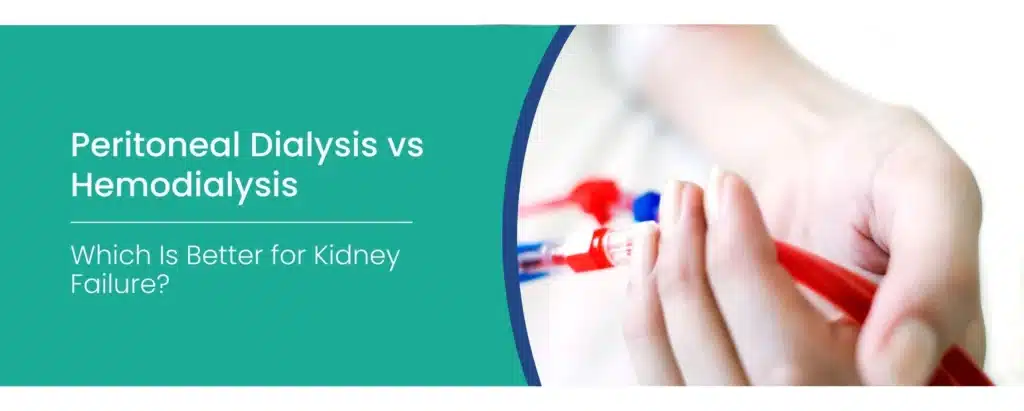 Peritoneal Dialysis vs Hemodialysis

Which Is Better for Kidney Failure?